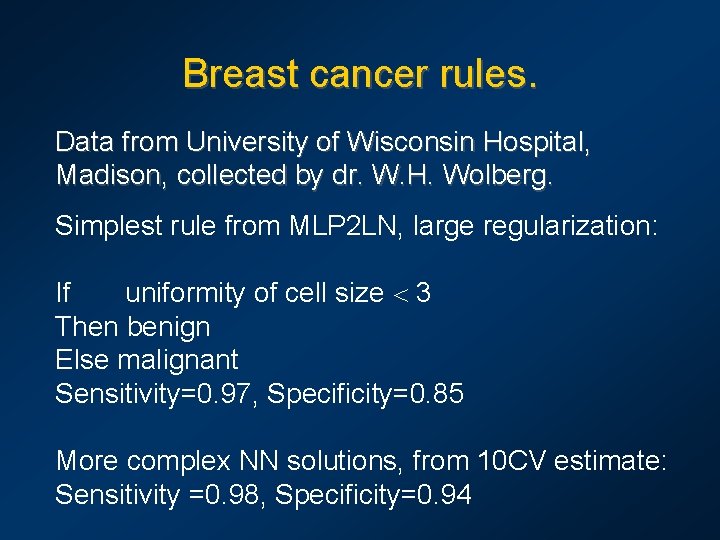 Breast cancer rules.

Data from University of Wisconsin Hospital, Madison, collected by dr. W.H. Wolberg.

Simplest rule from MLP2LN, large regularization:

If uniformity of cell size $< 3$
Then benign
Else malignant
Sensitivity=0.97, Specificity=0.85

More complex NN solutions, from 10CV estimate:
Sensitivity =0.98, Specificity=0.94